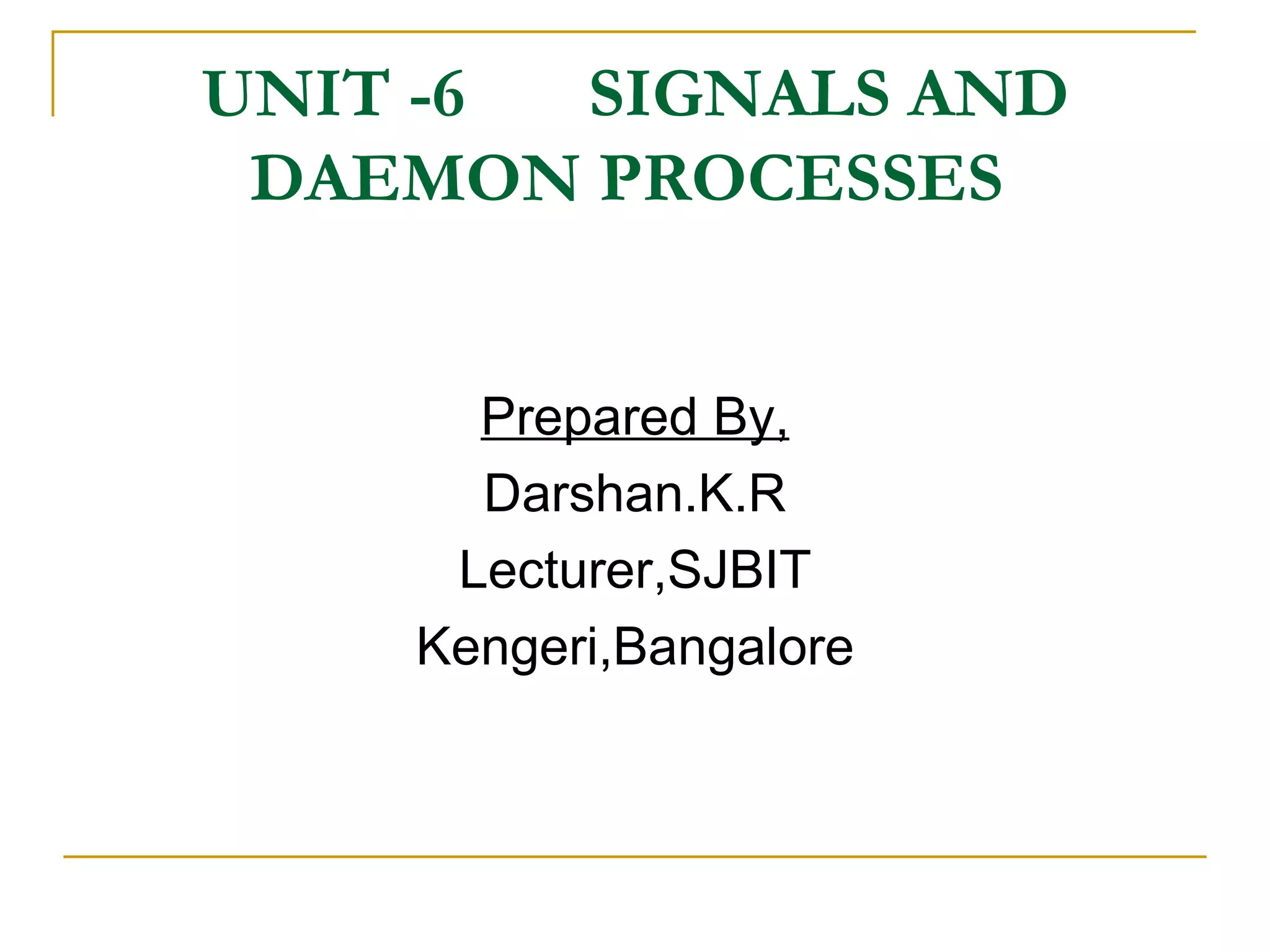 UNIT -6 SIGNALS AND DAEMON PROCESSES

Prepared By,
Darshan.K.R
Lecturer,SJBIT
Kengeri,Bangalore